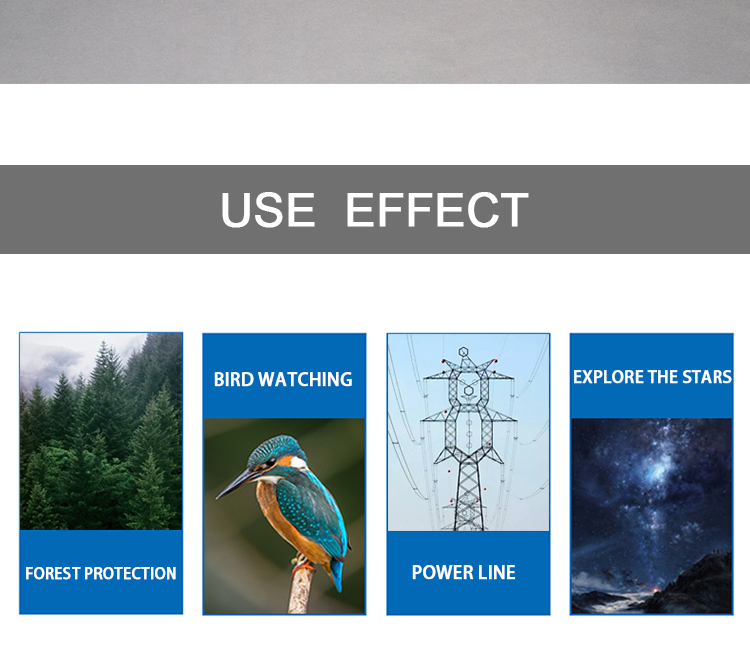 USE EFFECT

FOREST PROTECTION

BIRD WATCHING

POWER LINE

EXPLORE THE STARS